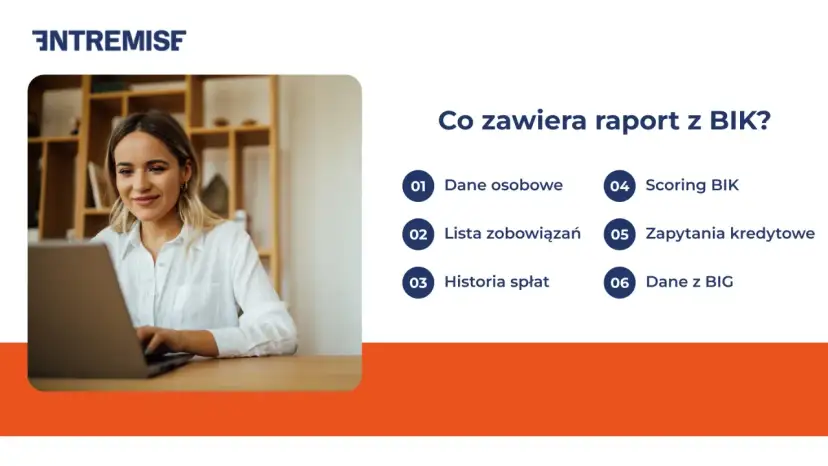 ENTREMISE

Co zawiera raport z BIK?

01 Dane osobowe

02 Lista zobowiązań

03 Historia spłat

04 Scoring BIK

05 Zapytania kredytowe

06 Dane z BIG